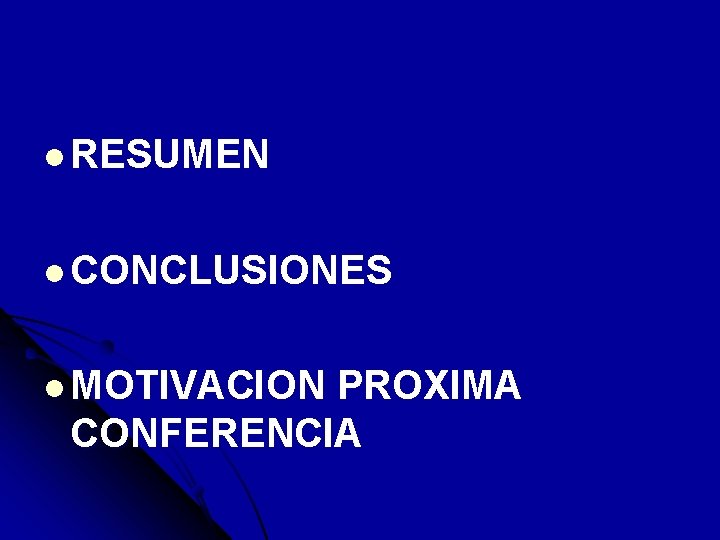 - RESUMEN

- CONCLUSIONES

- MOTIVACION PROXIMA CONFERENCIA